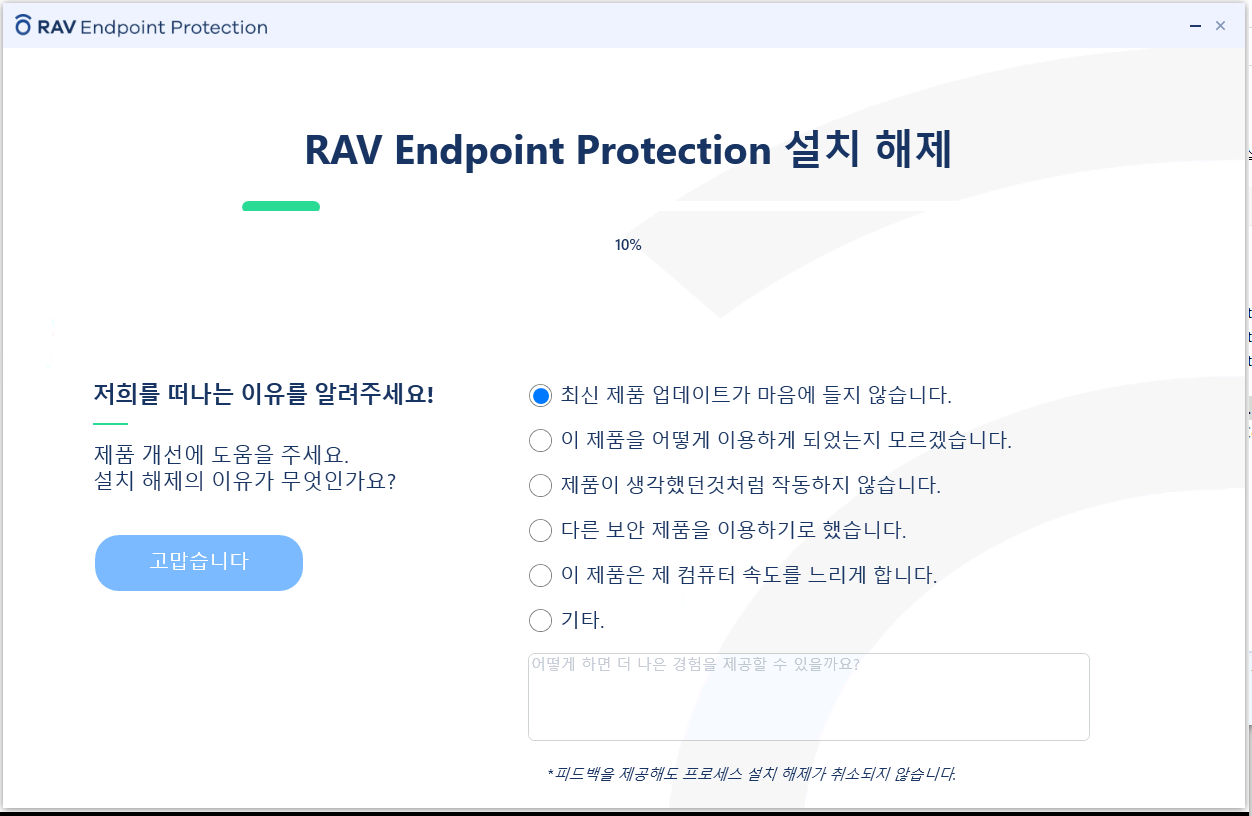 RAV Endpoint Protection

RAV Endpoint Protection 설치 해제

10%

저희를 떠나는 이유를 알려주세요!

제품 개선에 도움을 주세요.
설치 해제의 이유가 무엇인가요?

고맙습니다

최신 제품 업데이트가 마음에 들지 않습니다.

이 제품을 어떻게 이용하게 되었는지 모르겠습니다.

제품이 생각했던것처럼 작동하지 않습니다.

다른 보안 제품을 이용하기로 했습니다.

이 제품은 제 컴퓨터 속도를 느리게 합니다.

기타.

어떻게 하면 더 나은 경험을 제공할 수 있을까요?

*피드백을 제공해도 프로세스 설치 해제가 취소되지 않습니다.